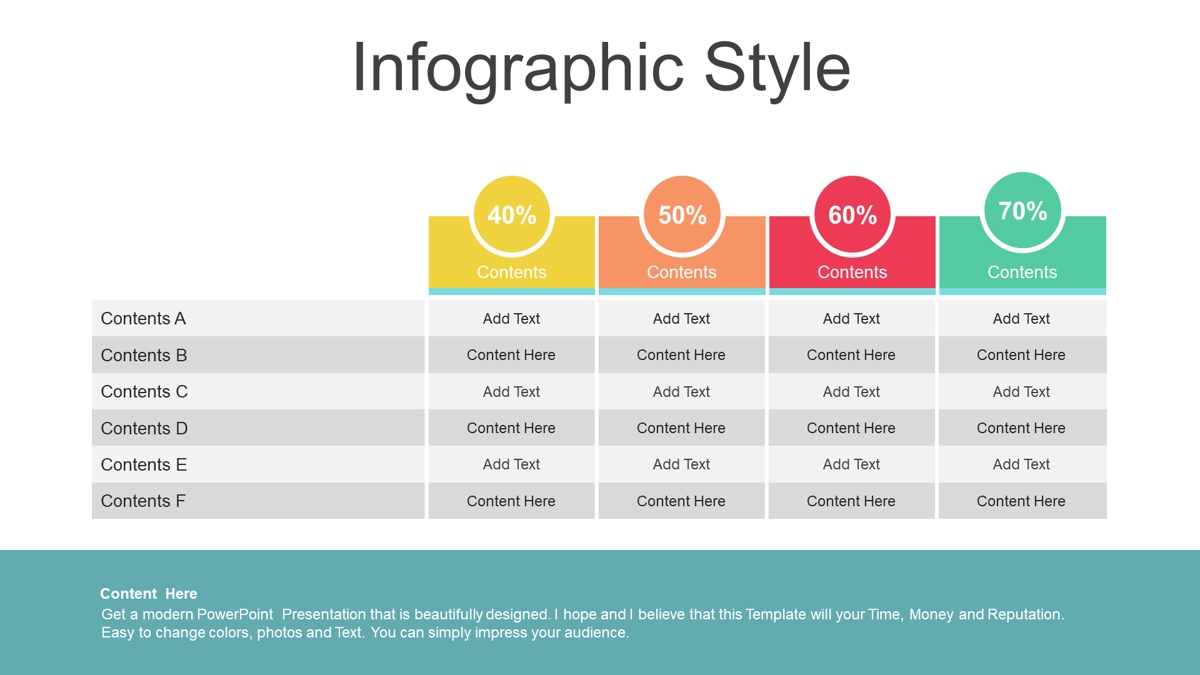 Infographic Style

| | 40% Contents | 50% Contents | 60% Contents | 70% Contents |
|---|---|---|---|---|
| Contents A | Add Text | Add Text | Add Text | Add Text |
| Contents B | Content Here | Content Here | Content Here | Content Here |
| Contents C | Add Text | Add Text | Add Text | Add Text |
| Contents D | Content Here | Content Here | Content Here | Content Here |
| Contents E | Add Text | Add Text | Add Text | Add Text |
| Contents F | Content Here | Content Here | Content Here | Content Here |

Content Here
Get a modern PowerPoint Presentation that is beautifully designed. I hope and I believe that this Template will your Time, Money and Reputation. Easy to change colors, photos and Text. You can simply impress your audience.